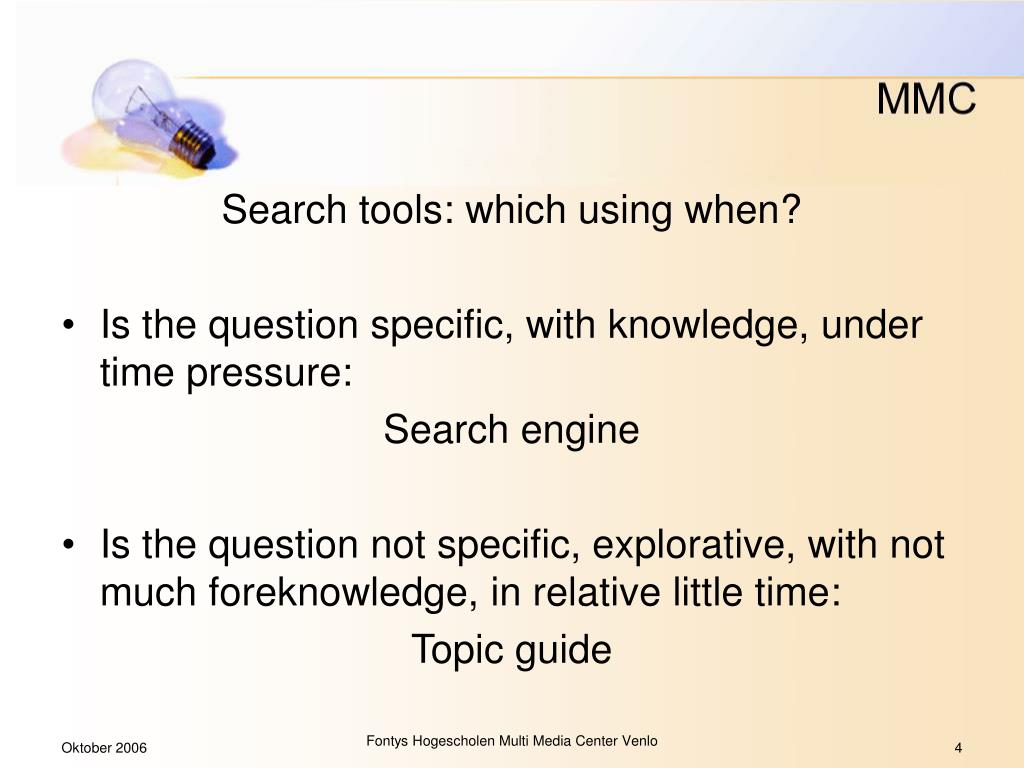 MMC

Search tools: which using when?

• Is the question specific, with knowledge, under time pressure:

Search engine

• Is the question not specific, explorative, with not much foreknowledge, in relative little time:

Topic guide

Oktober 2006

Fontys Hogescholen Multi Media Center Venlo

4